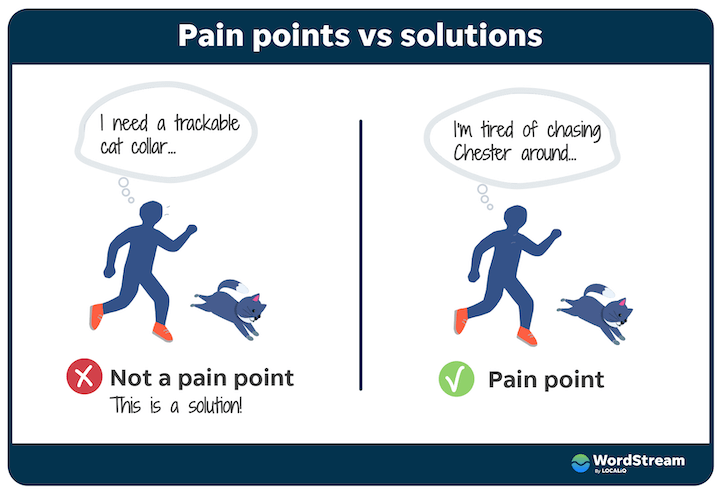 Pain points vs solutions

I need a trackable cat collar...

Not a pain point
This is a solution!

I'm tired of chasing Chester around...

Pain point

WordStream By LOCALiQ